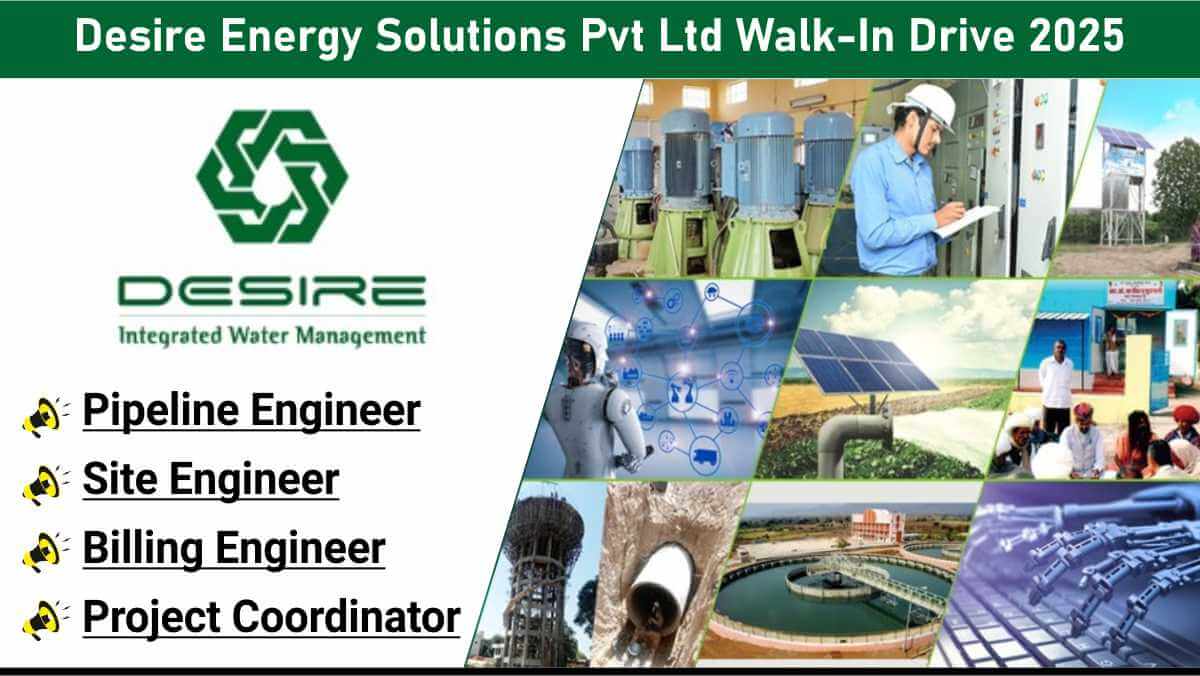 Desire Energy Solutions Pvt Ltd Walk-In Drive 2025

DESIRE
Integrated Water Management

Pipeline Engineer
Site Engineer
Billing Engineer
Project Coordinator